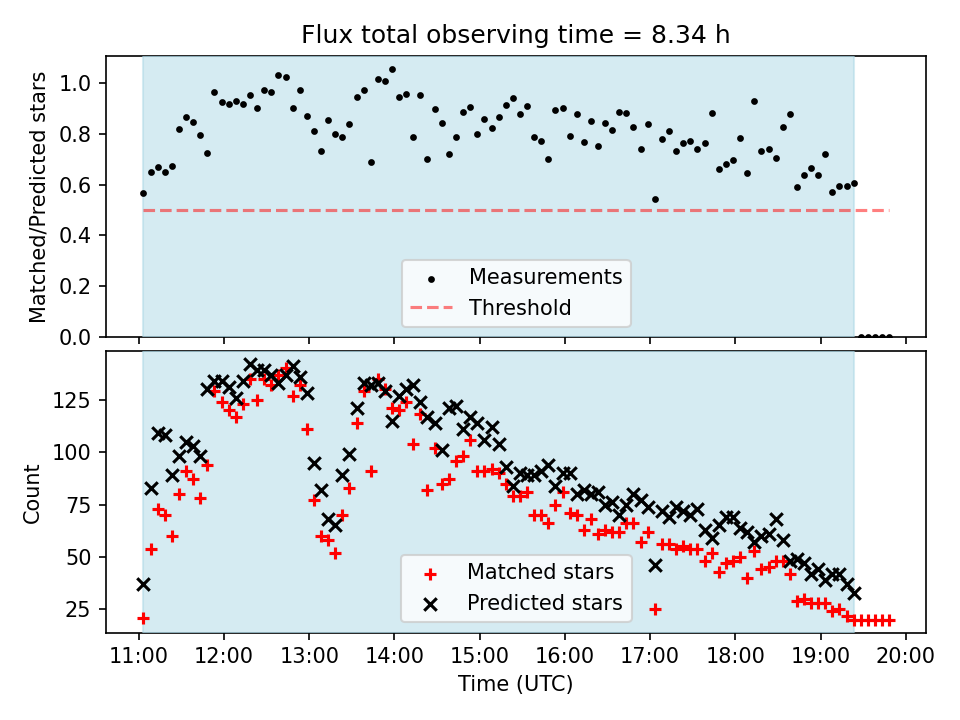 Flux total observing time = 8.34 h

Matched/Predicted stars

1.0
0.8
0.6
0.4
0.2
0.0

Measurements
Threshold

Count

125
100
75
50
25

Matched stars
Predicted stars

11:00 12:00 13:00 14:00 15:00 16:00 17:00 18:00 19:00 20:00

Time (UTC)